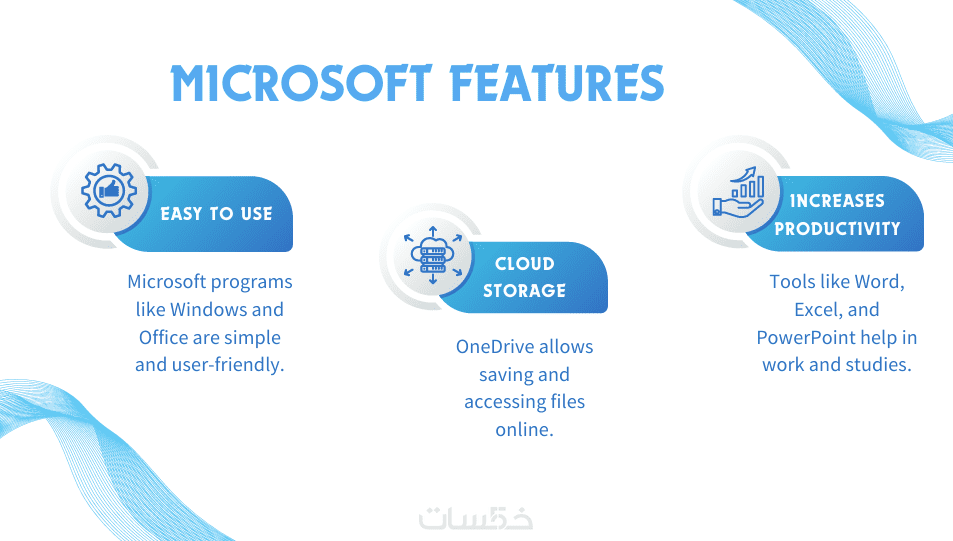 MICROSOFT FEATURES

EASY TO USE

Microsoft programs like Windows and Office are simple and user-friendly.

CLOUD STORAGE

OneDrive allows saving and accessing files online.

INCREASES PRODUCTIVITY

Tools like Word, Excel, and PowerPoint help in work and studies.

خمسات